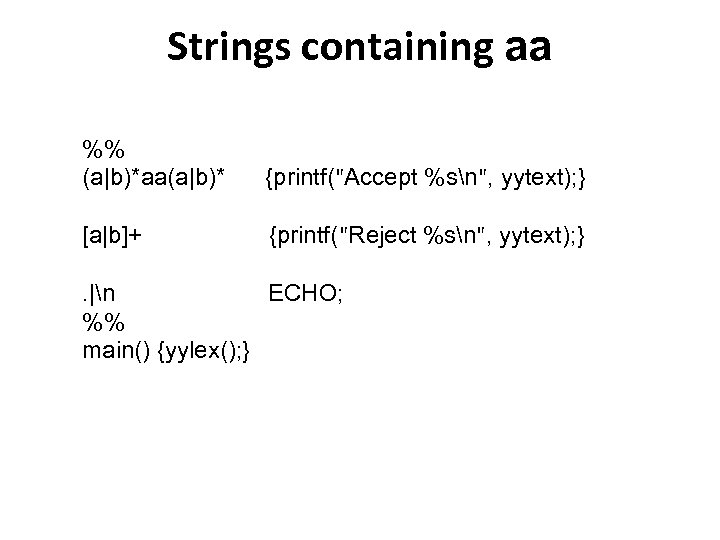 Strings containing aa

%%
(a|b)*aa(a|b)*     {printf("Accept %s\n", yytext);}

[a|b]+     {printf("Reject %s\n", yytext);}

.|\n     ECHO;
%%
main() {yylex();}